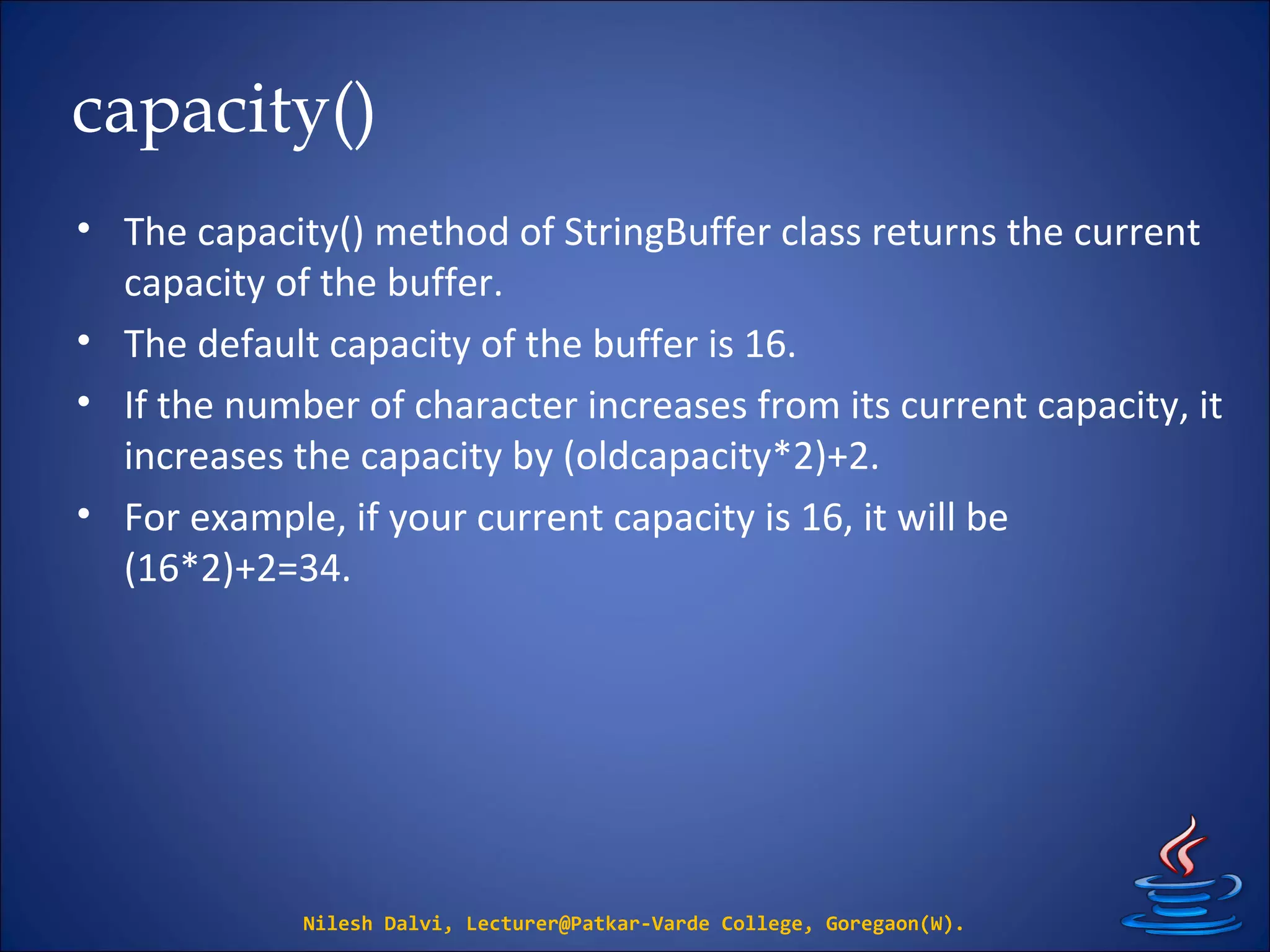 capacity()

• The capacity() method of StringBuffer class returns the current capacity of the buffer.

• The default capacity of the buffer is 16.

• If the number of character increases from its current capacity, it increases the capacity by (oldcapacity*2)+2.

• For example, if your current capacity is 16, it will be (16*2)+2=34.

Nilesh Dalvi, Lecturer@Patkar-Varde College, Goregaon(W).